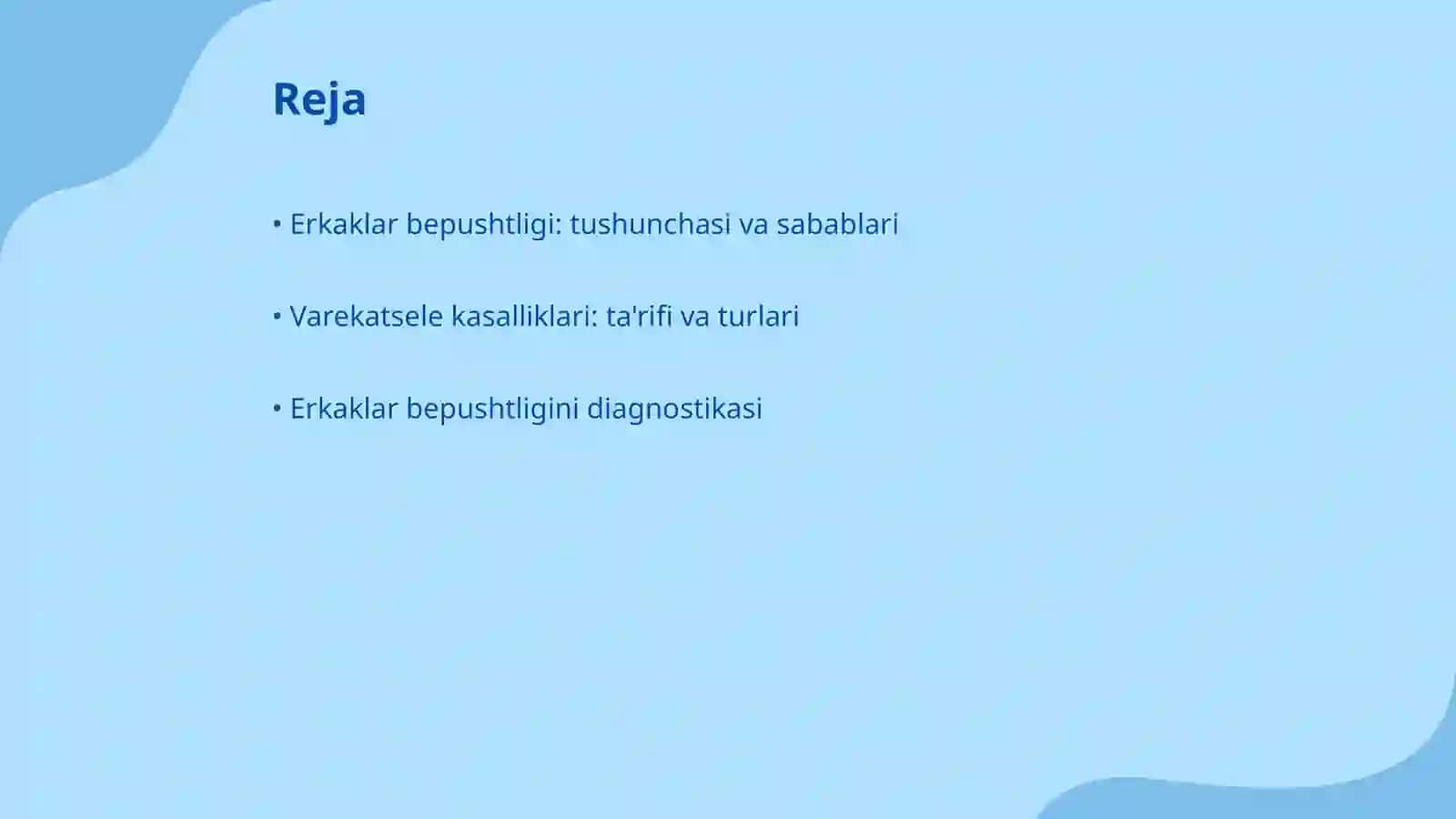 Reja

• Erkaklar bepushtligi: tushunchasi va sabablari

• Varekatsele kasalliklari: ta'rifi va turlari

• Erkaklar bepushtligini diagnostikasi